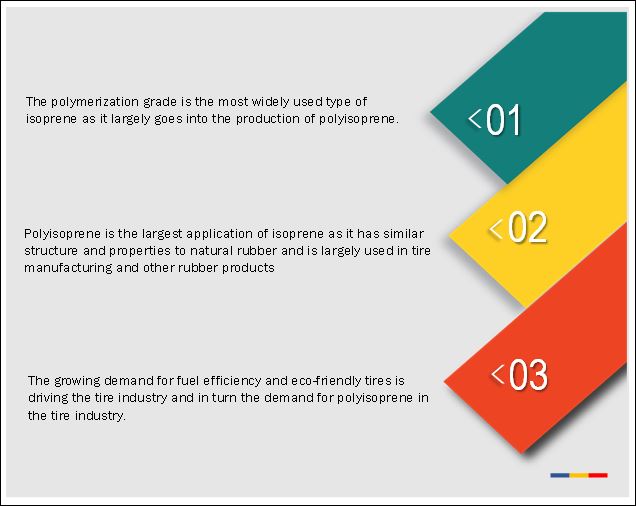 The polymerization grade is the most widely used type of isoprene as it largely goes into the production of polyisoprene.

<01

Polyisoprene is the largest application of isoprene as it has similar structure and properties to natural rubber and is largely used in tire manufacturing and other rubber products

<02

The growing demand for fuel efficiency and eco-friendly tires is driving the tire industry and in turn the demand for polyisoprene in the tire industry.

<03